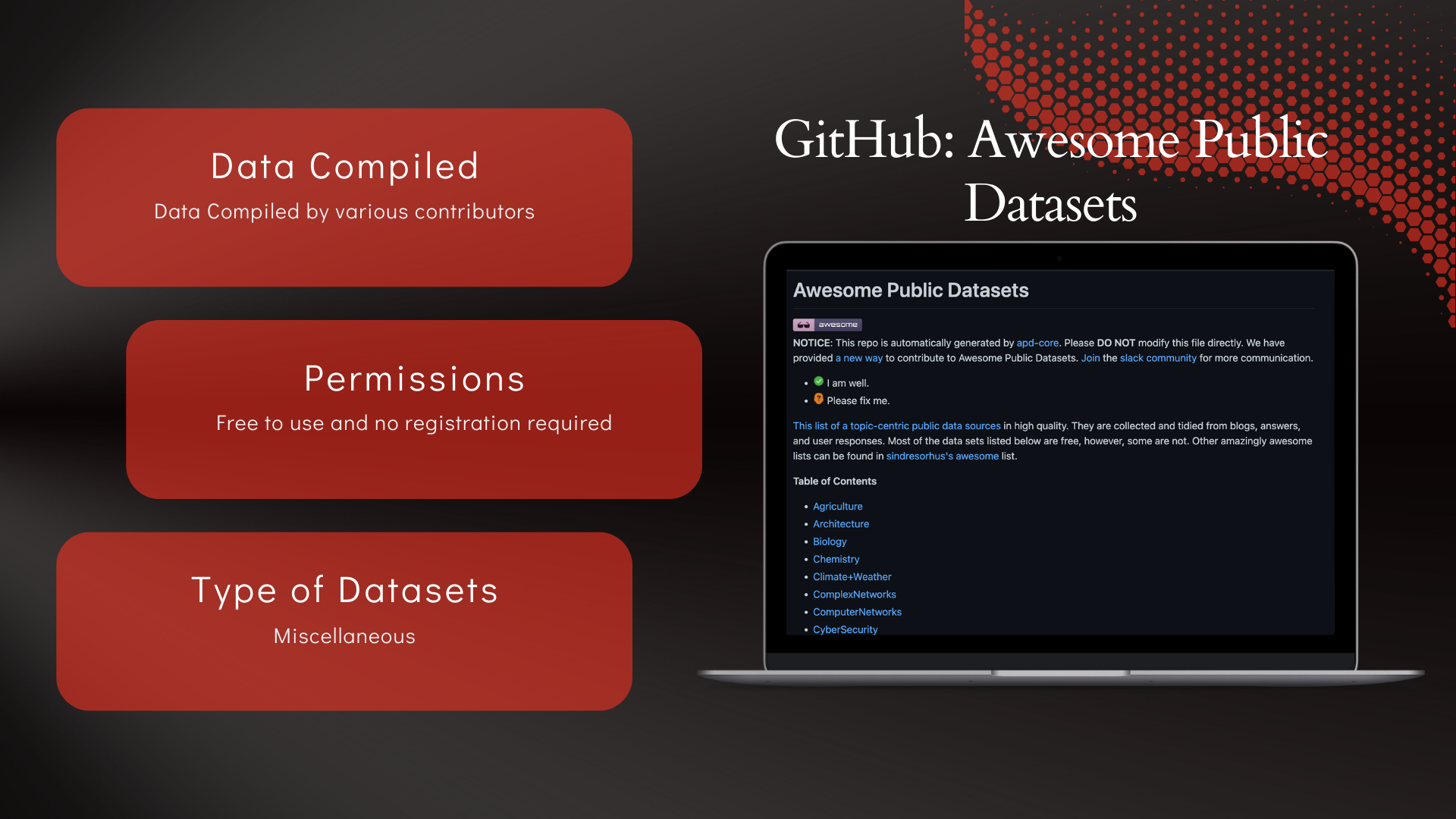 Data Compiled

Data Compiled by various contributors

Permissions

Free to use and no registration required

Type of Datasets

Miscellaneous

GitHub: Awesome Public Datasets

Awesome Public Datasets

awesome

NOTICE: This repo is automatically generated by apd-core. Please DO NOT modify this file directly. We have provided a new way to contribute to Awesome Public Datasets. Join the slack community for more communication.

- I am well.
- Please fix me.

This list of a topic-centric public data sources in high quality. They are collected and tidied from blogs, answers, and user responses. Most of the data sets listed below are free, however, some are not. Other amazingly awesome lists can be found in sindresorhus's awesome list.

Table of Contents

- Agriculture
- Architecture
- Biology
- Chemistry
- Climate+Weather
- ComplexNetworks
- ComputerNetworks
- CyberSecurity